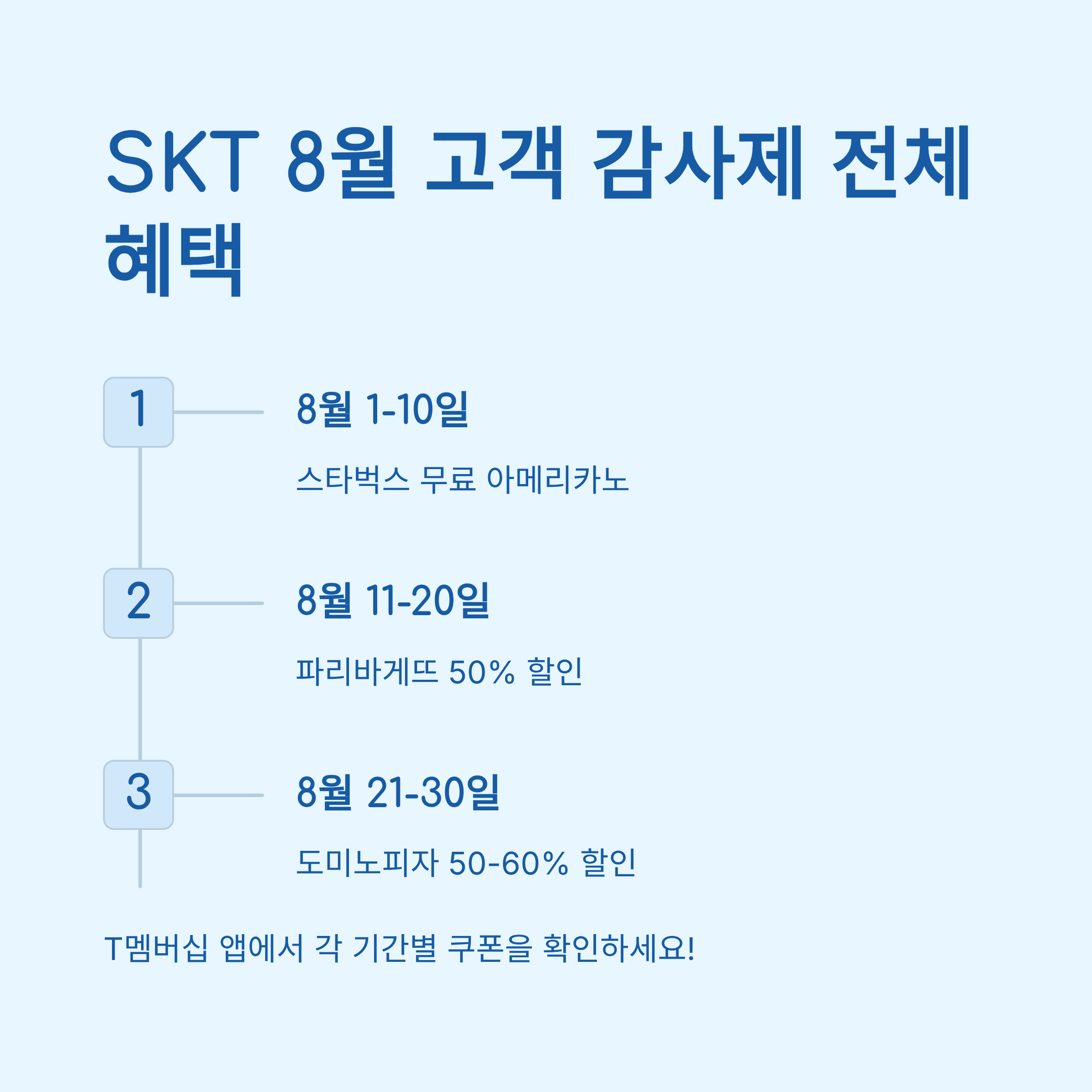 SKT 8월 고객 감사제 전체 혜택

1

8월 1-10일

스타벅스 무료 아메리카노

2

8월 11-20일

파리바게뜨 50% 할인

3

8월 21-30일

도미노피자 50-60% 할인

T멤버십 앱에서 각 기간별 쿠폰을 확인하세요!